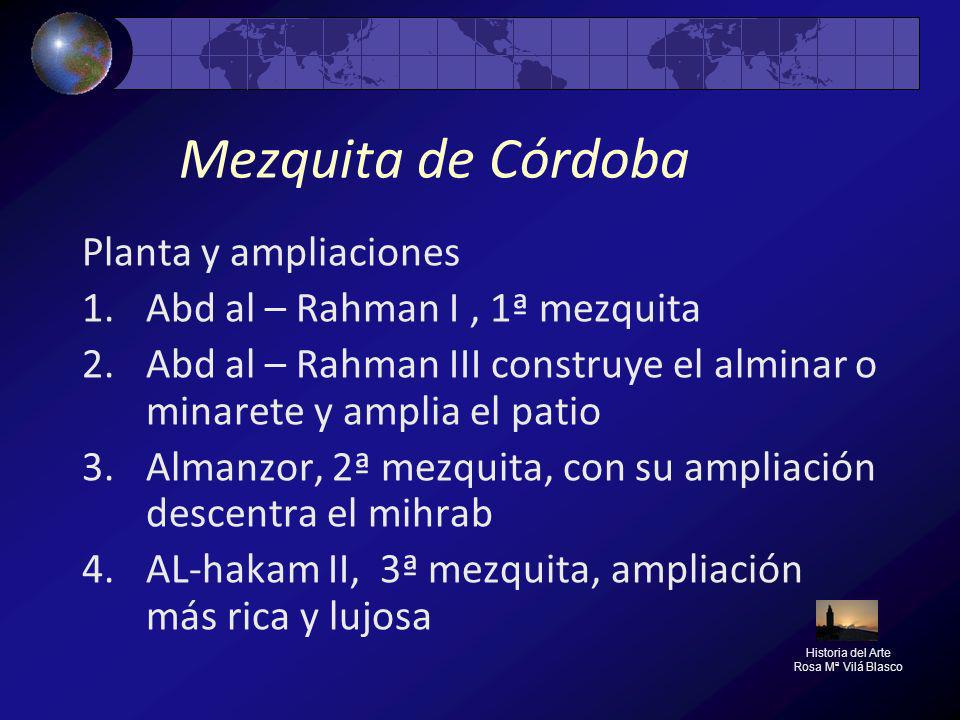 Mezquita de Córdoba

Planta y ampliaciones

1. Abd al – Rahman I , 1ª mezquita
2. Abd al – Rahman III construye el alminar o minarete y amplia el patio
3. Almanzor, 2ª mezquita, con su ampliación descentra el mihrab
4. AL-hakam II,  3ª mezquita, ampliación más rica y lujosa

Historia del Arte
Rosa Mª Vilá Blasco